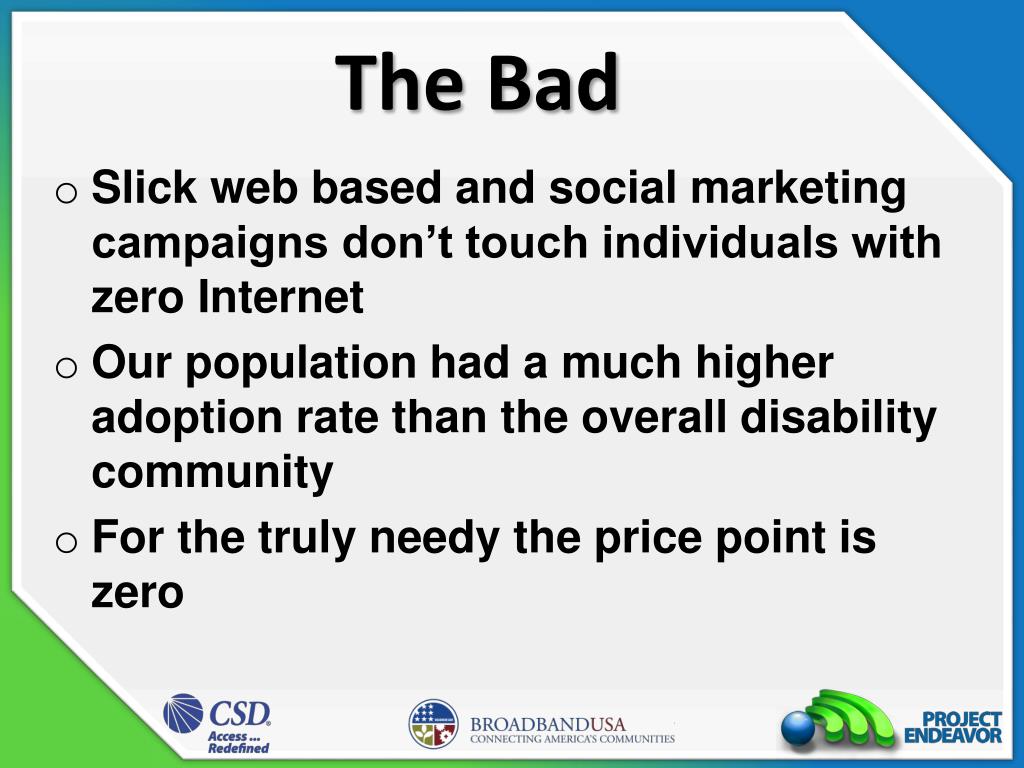 The Bad

o Slick web based and social marketing campaigns don't touch individuals with zero Internet

o Our population had a much higher adoption rate than the overall disability community

o For the truly needy the price point is zero

CSD Access ... Redefined

BROADBANDUSA
CONNECTING AMERICA'S COMMUNITIES

PROJECT ENDEAVOR